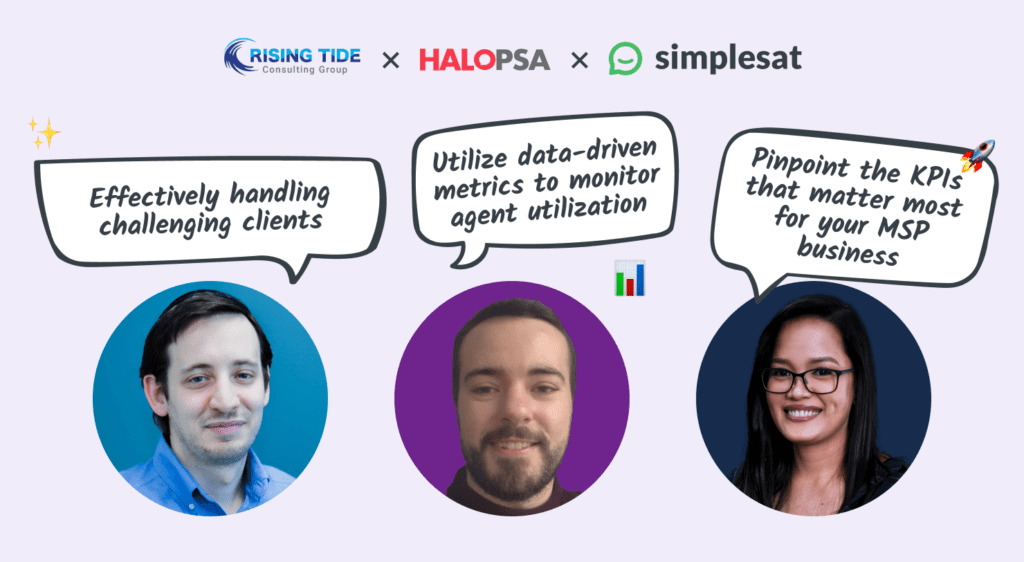 RISING TIDE Consulting Group × HALOPSA × simplesat

Effectively handling challenging clients

Utilize data-driven metrics to monitor agent utilization

Pinpoint the KPIs that matter most for your MSP business